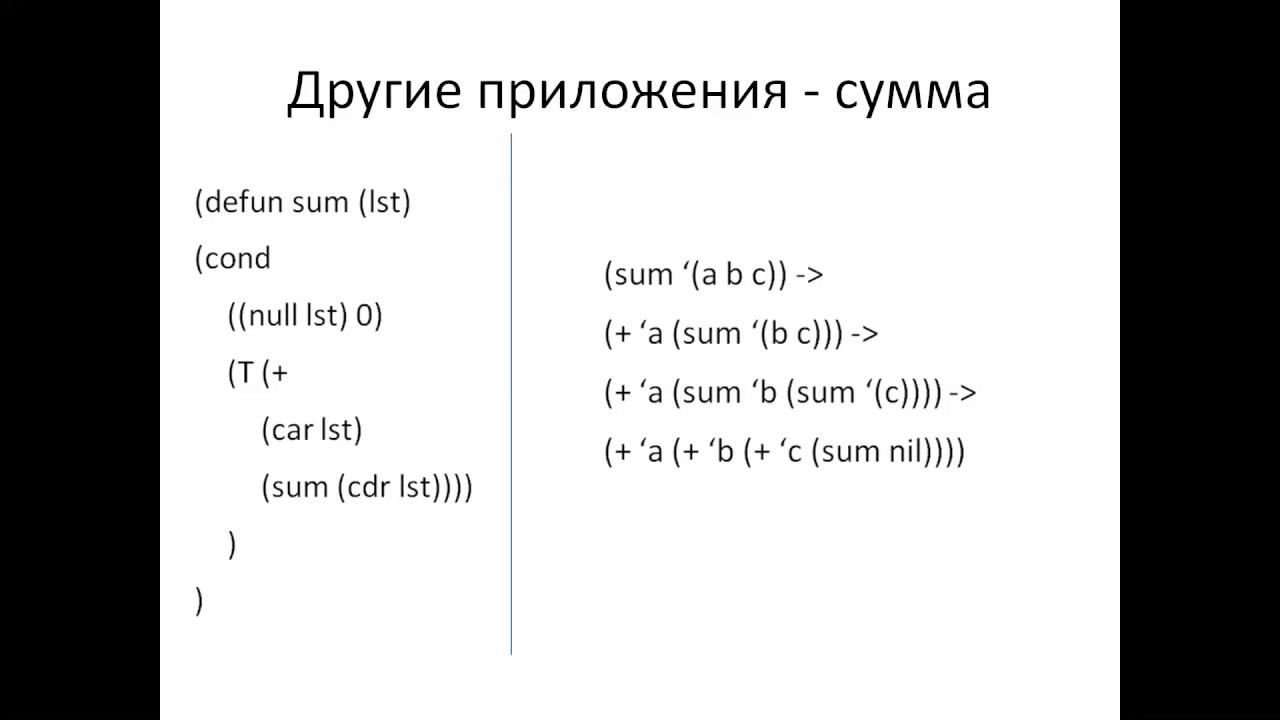 Другие приложения - сумма

(defun sum (lst)
(cond
((null lst) 0)
(T (+
(car lst)
(sum (cdr lst))))
)
)

(sum ‘(a b c)) ->
(+ ‘a (sum ‘(b c))) ->
(+ ‘a (sum ‘b (sum ‘(c)))) ->
(+ ‘a (+ ‘b (+ ‘c (sum nil))))